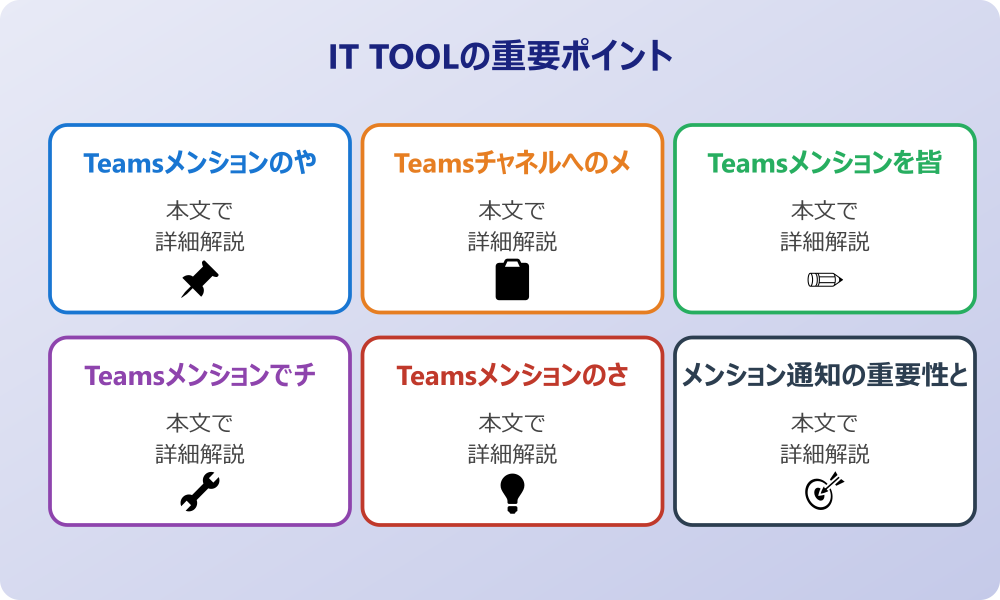 IT TOOLの重要ポイント

Teamsメンションのや

本文で
詳細解説

Teamsチャネルへのメ

本文で
詳細解説

Teamsメンションを皆

本文で
詳細解説

Teamsメンションでチ

本文で
詳細解説

Teamsメンションのさ

本文で
詳細解説

メンション通知の重要性と

本文で
詳細解説